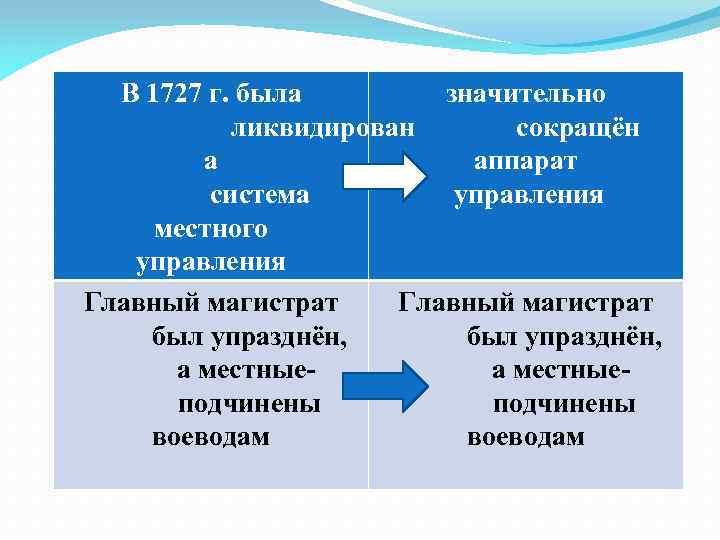 | В 1727 г. была ликвидирована система местного управления | значительно сокращён аппарат управления |
|---|---|
| Главный магистрат был упразднён, а местные- подчинены воеводам | Главный магистрат был упразднён, а местные- подчинены воеводам |